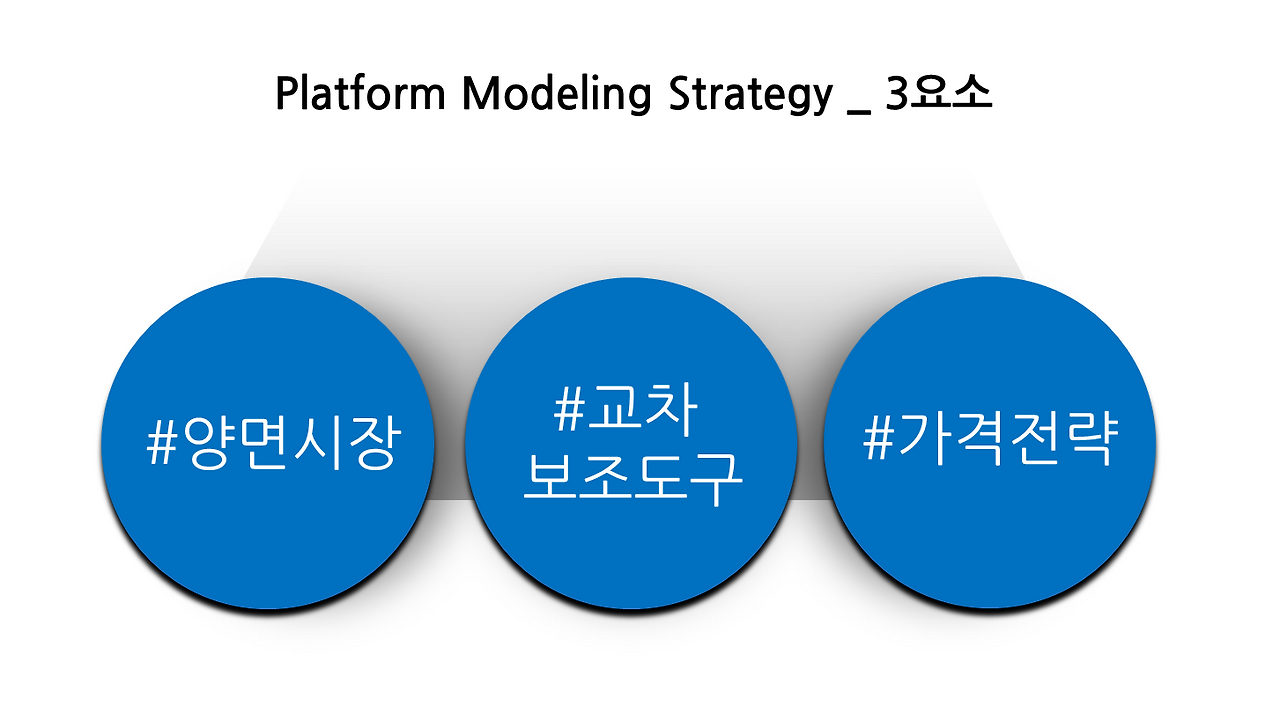 Platform Modeling Strategy _ 3요소

#양면시장

#교차
보조도구

#가격전략